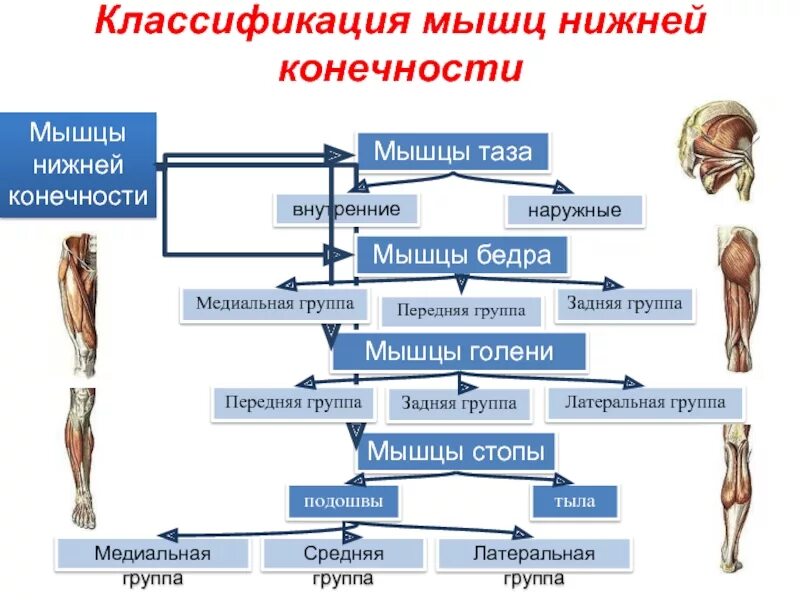 Классификация мышц нижней конечности

Мышцы нижней конечности

Мышцы таза

внутренние

наружные

Мышцы бедра

Медиальная группа

Передняя группа

Задняя группа

Мышцы голени

Передняя группа

Задняя группа

Латеральная группа

Мышцы стопы

подошвы

тыла

Медиальная группа

Средняя группа

Латеральная группа